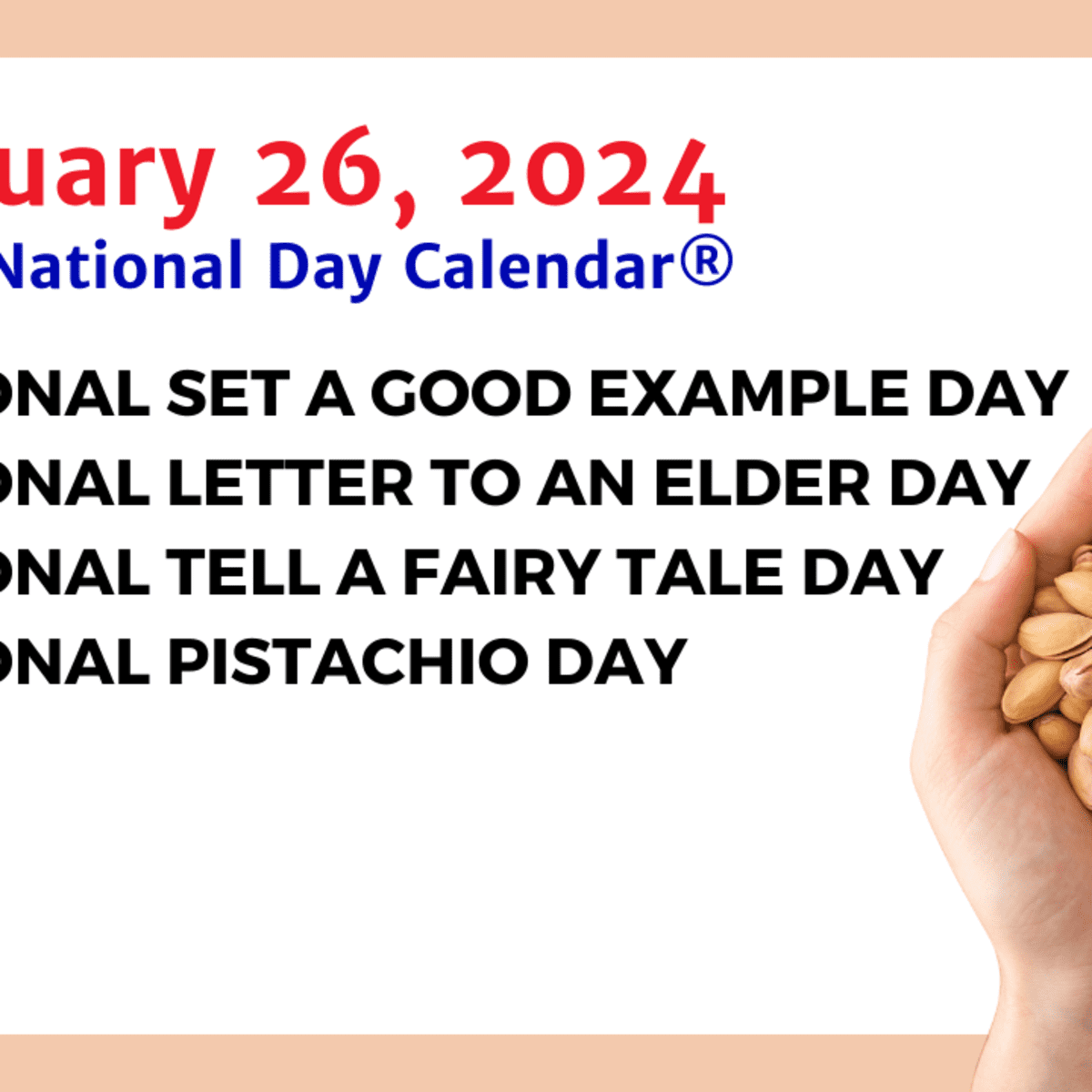 uary 26, 2024
National Day Calendar®

ONAL SET A GOOD EXAMPLE DAY
ONAL LETTER TO AN ELDER DAY
ONAL TELL A FAIRY TALE DAY
ONAL PISTACHIO DAY